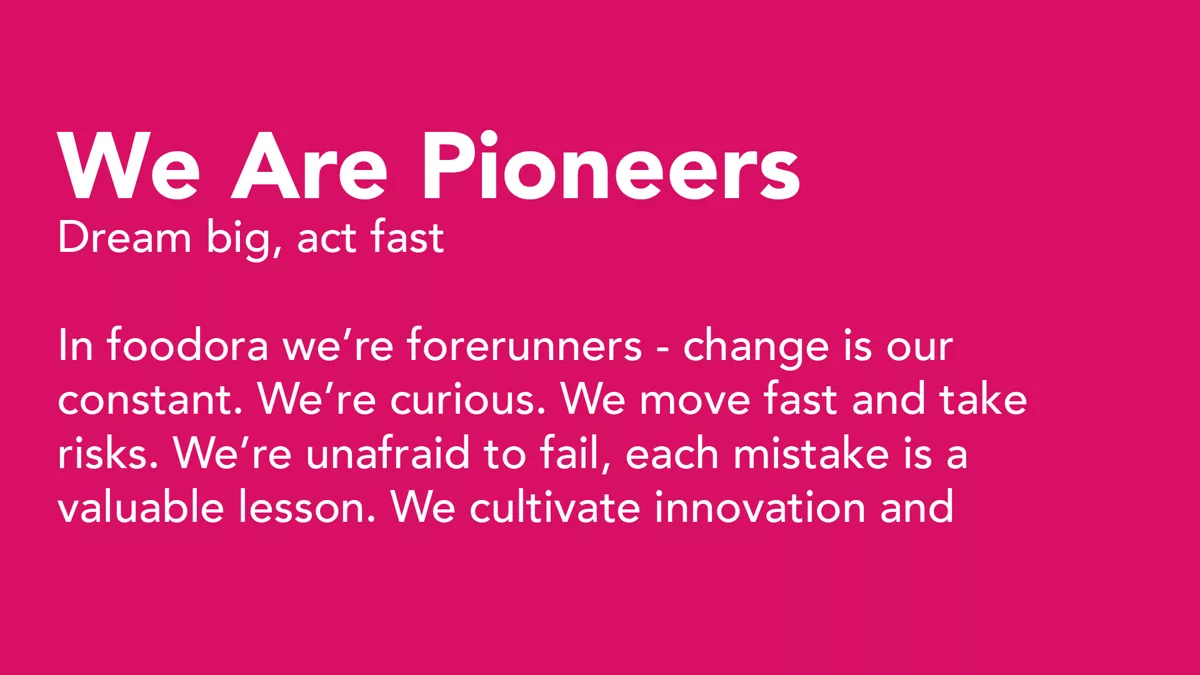 We Are Pioneers
Dream big, act fast

In foodora we’re forerunners - change is our constant. We’re curious. We move fast and take risks. We’re unafraid to fail, each mistake is a valuable lesson. We cultivate innovation and